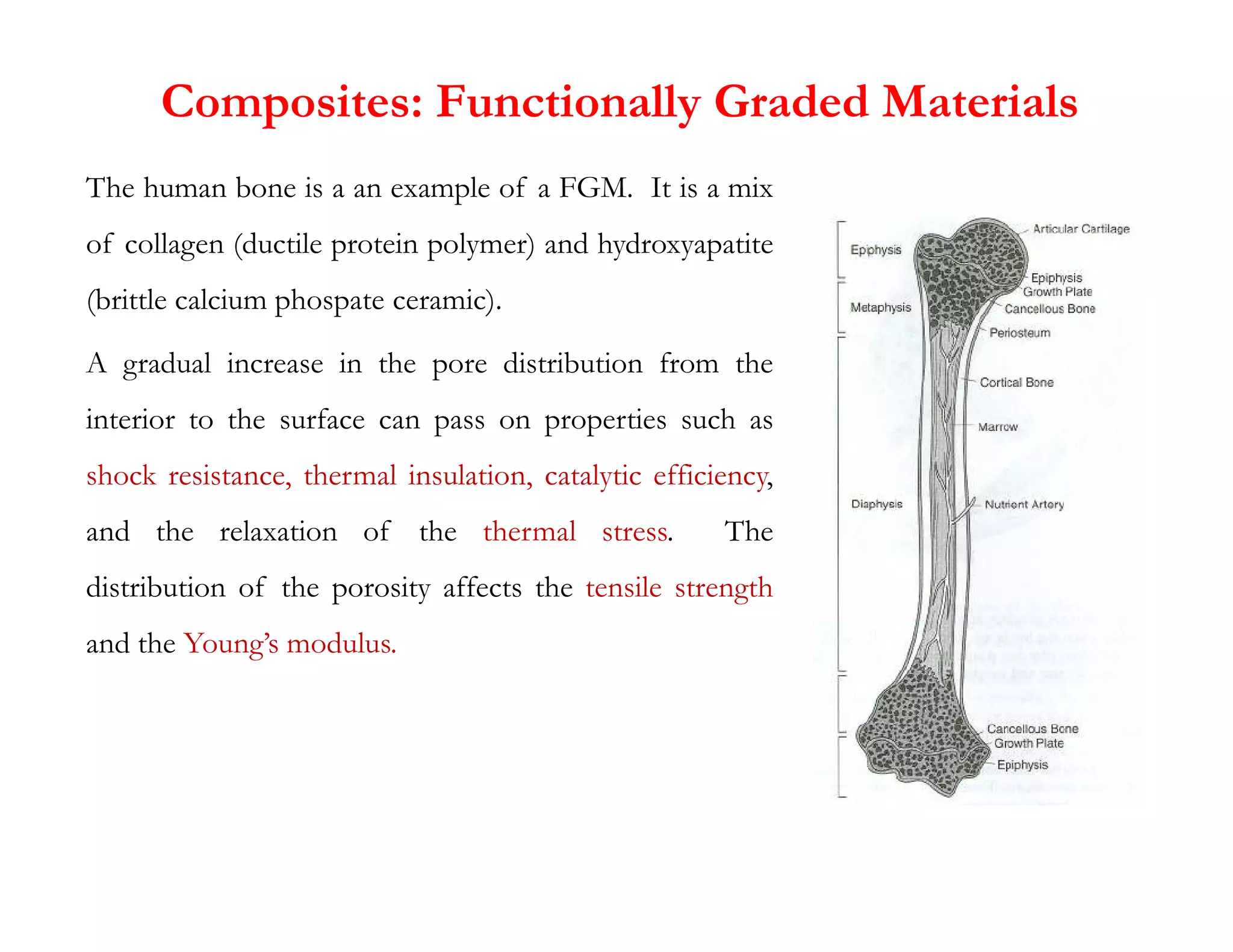 Composites: Functionally Graded Materials

The human bone is a an example of a FGM. It is a mix of collagen (ductile protein polymer) and hydroxyapatite (brittle calcium phospate ceramic).

A gradual increase in the pore distribution from the interior to the surface can pass on properties such as shock resistance, thermal insulation, catalytic efficiency, and the relaxation of the thermal stress. The distribution of the porosity affects the tensile strength and the Young's modulus.

Epiphysis
Metaphysis
Diaphysis
Articular Cartilage
Epiphysis Growth Plate
Cancellous Bone
Periosteum
Cortical Bone
Marrow
Nutrient Artery
Cancellous Bone
Growth Plate
Epiphysis